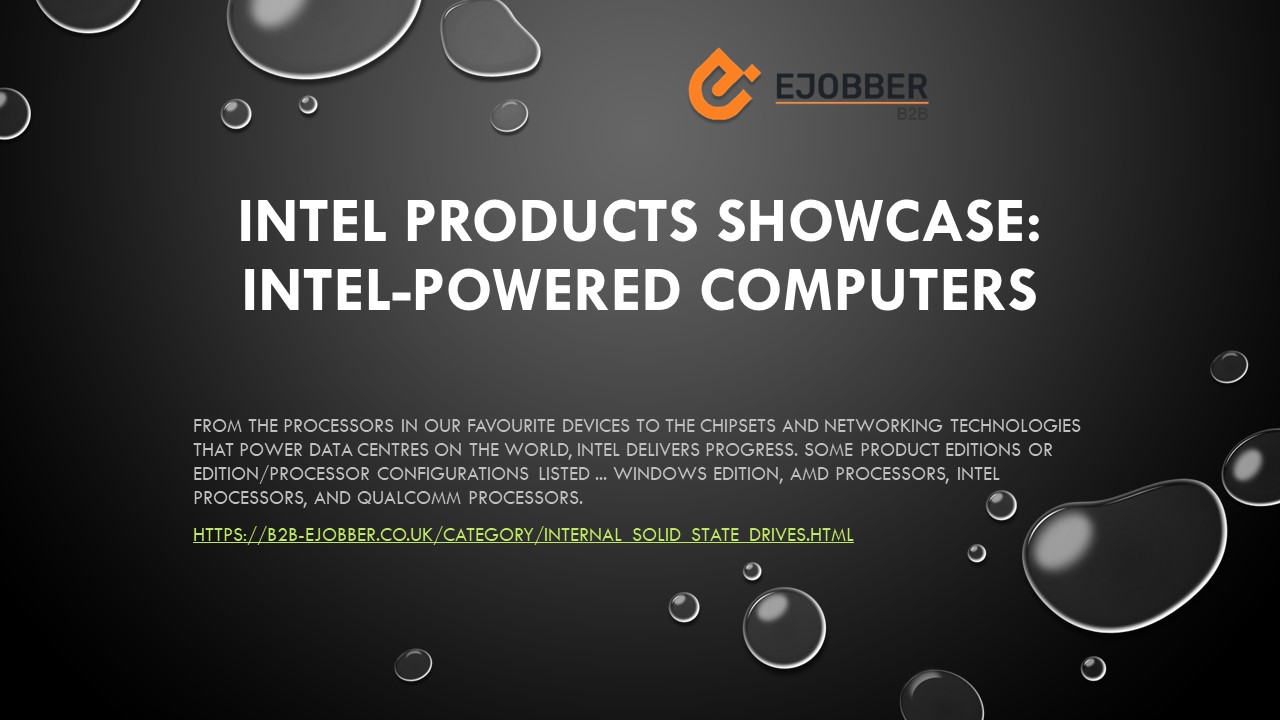 EJOBBER
B2B

INTEL PRODUCTS SHOWCASE: INTEL-POWERED COMPUTERS

FROM THE PROCESSORS IN OUR FAVOURITE DEVICES TO THE CHIPSETS AND NETWORKING TECHNOLOGIES THAT POWER DATA CENTRES ON THE WORLD, INTEL DELIVERS PROGRESS. SOME PRODUCT EDITIONS OR EDITION/PROCESSOR CONFIGURATIONS LISTED ... WINDOWS EDITION, AMD PROCESSORS, INTEL PROCESSORS, AND QUALCOMM PROCESSORS.

HTTPS://B2B-EJOBBER.CO.UK/CATEGORY/INTERNAL_SOLID_STATE_DRIVES.HTML